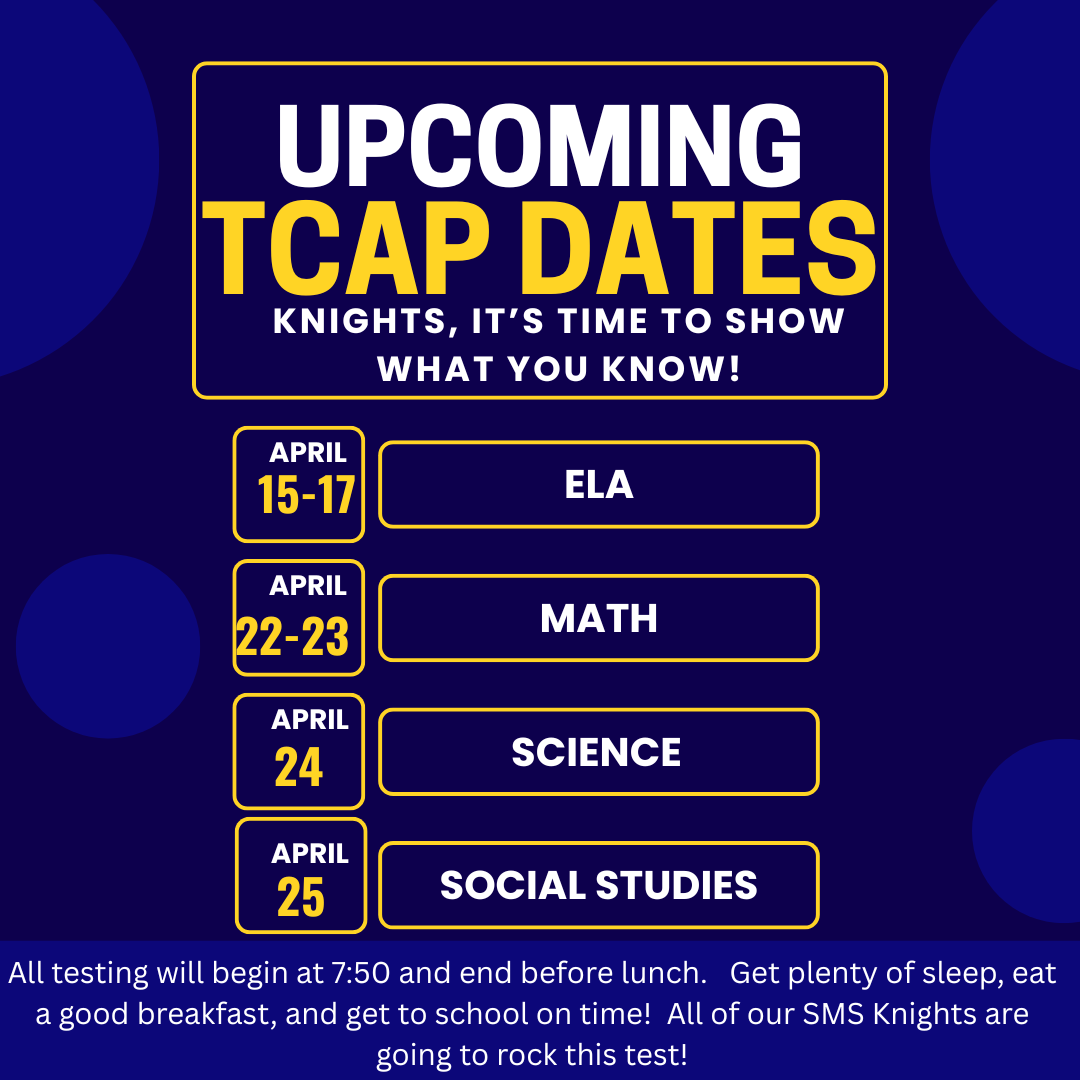 UPCOMING
TCAP DATES
KNIGHTS, IT'S TIME TO SHOW WHAT YOU KNOW!

APRIL 15-17 ELA

APRIL 22-23 MATH

APRIL 24 SCIENCE

APRIL 25 SOCIAL STUDIES

All testing will begin at 7:50 and end before lunch. Get plenty of sleep, eat a good breakfast, and get to school on time! All of our SMS Knights are going to rock this test!